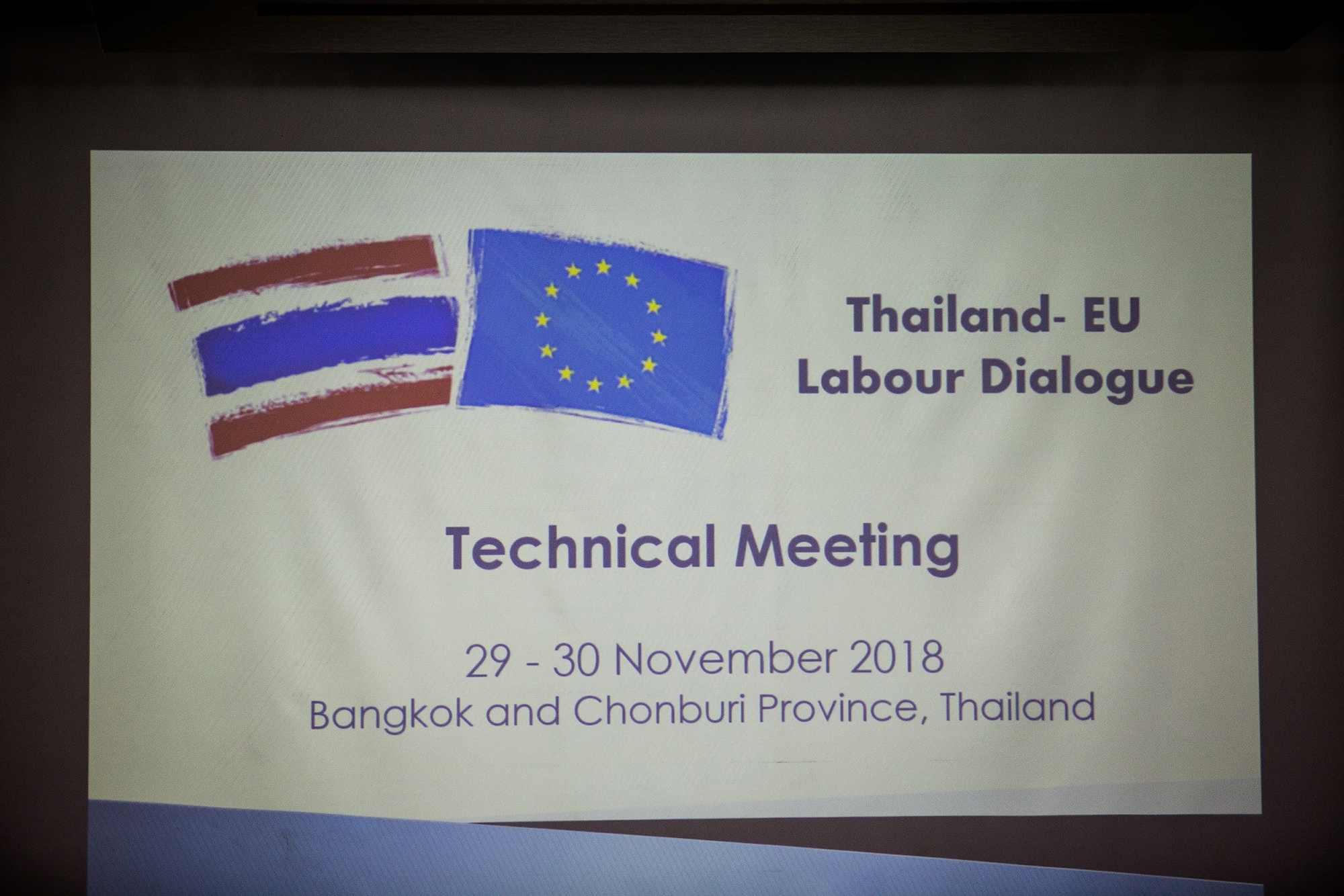 Thailand- EU
Labour Dialogue

Technical Meeting

29 - 30 November 2018
Bangkok and Chonburi Province, Thailand